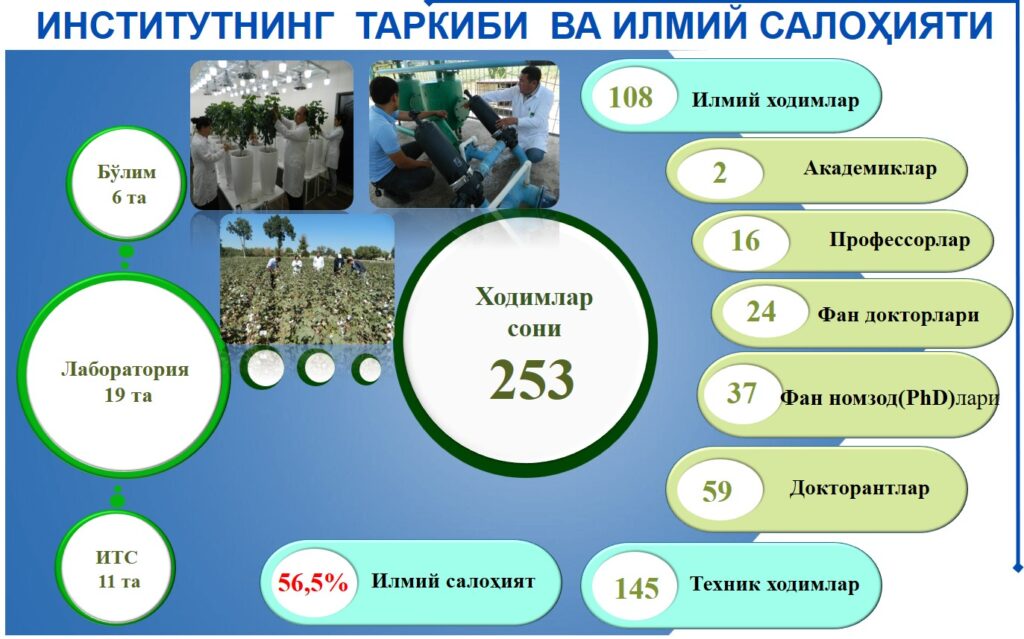 ИНСТИТУТНИНГ ТАРКИБИ ВА ИЛМИЙ САЛОҲИЯТИ

Бўлим
6 та

Лаборатория
19 та

ИТС
11 та

Ходимлар
сони
253

108 Илмий ходимлар

2 Академиклар

16 Профессорлар

24 Фан докторлари

37 Фан номзод(PhD)лари

59 Докторантлар

56,5% Илмий салоҳият

145 Техник ходимлар